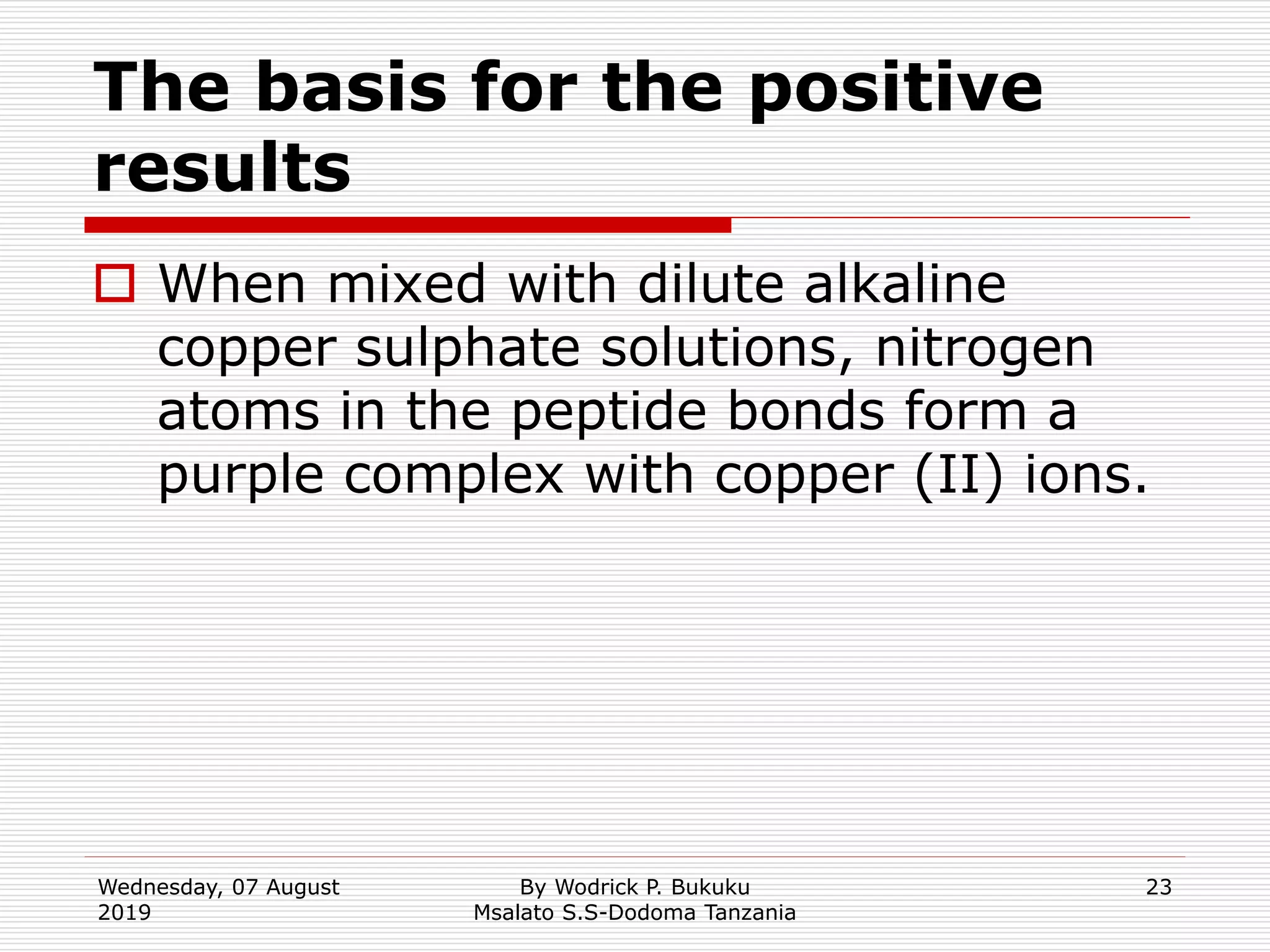 The basis for the positive results

When mixed with dilute alkaline copper sulphate solutions, nitrogen atoms in the peptide bonds form a purple complex with copper (II) ions.

Wednesday, 07 August 2019

By Wodrick P. Bukuku Msalato S.S-Dodoma Tanzania

23